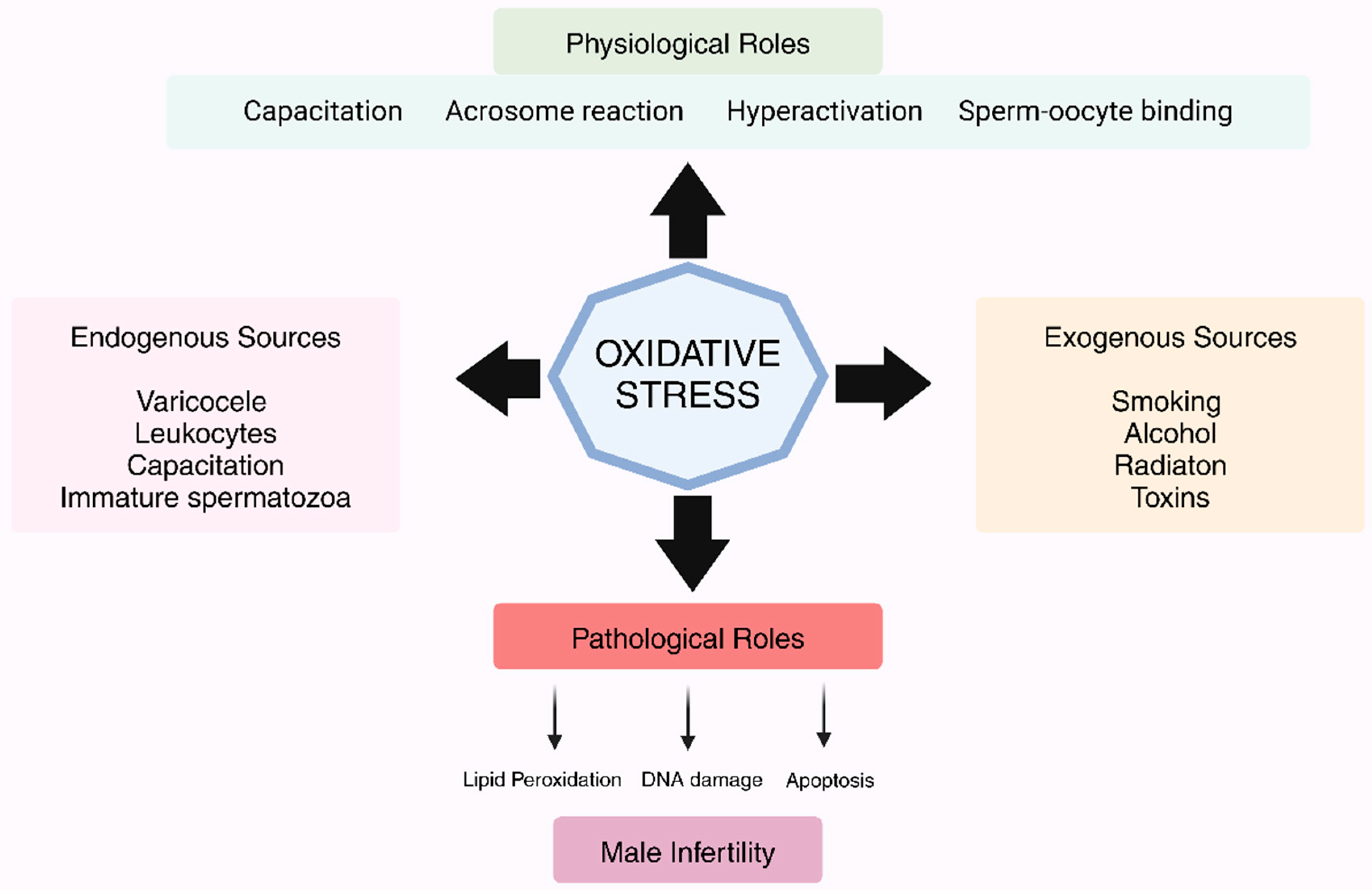 Physiological Roles

Capacitation Acrosome reaction Hyperactivation Sperm-oocyte binding

Endogenous Sources

Varicocele
Leukocytes
Capacitation
Immature spermatozoa

OXIDATIVE STRESS

Exogenous Sources

Smoking
Alcohol
Radiaton
Toxins

Pathological Roles

Lipid Peroxidation DNA damage Apoptosis

Male Infertility